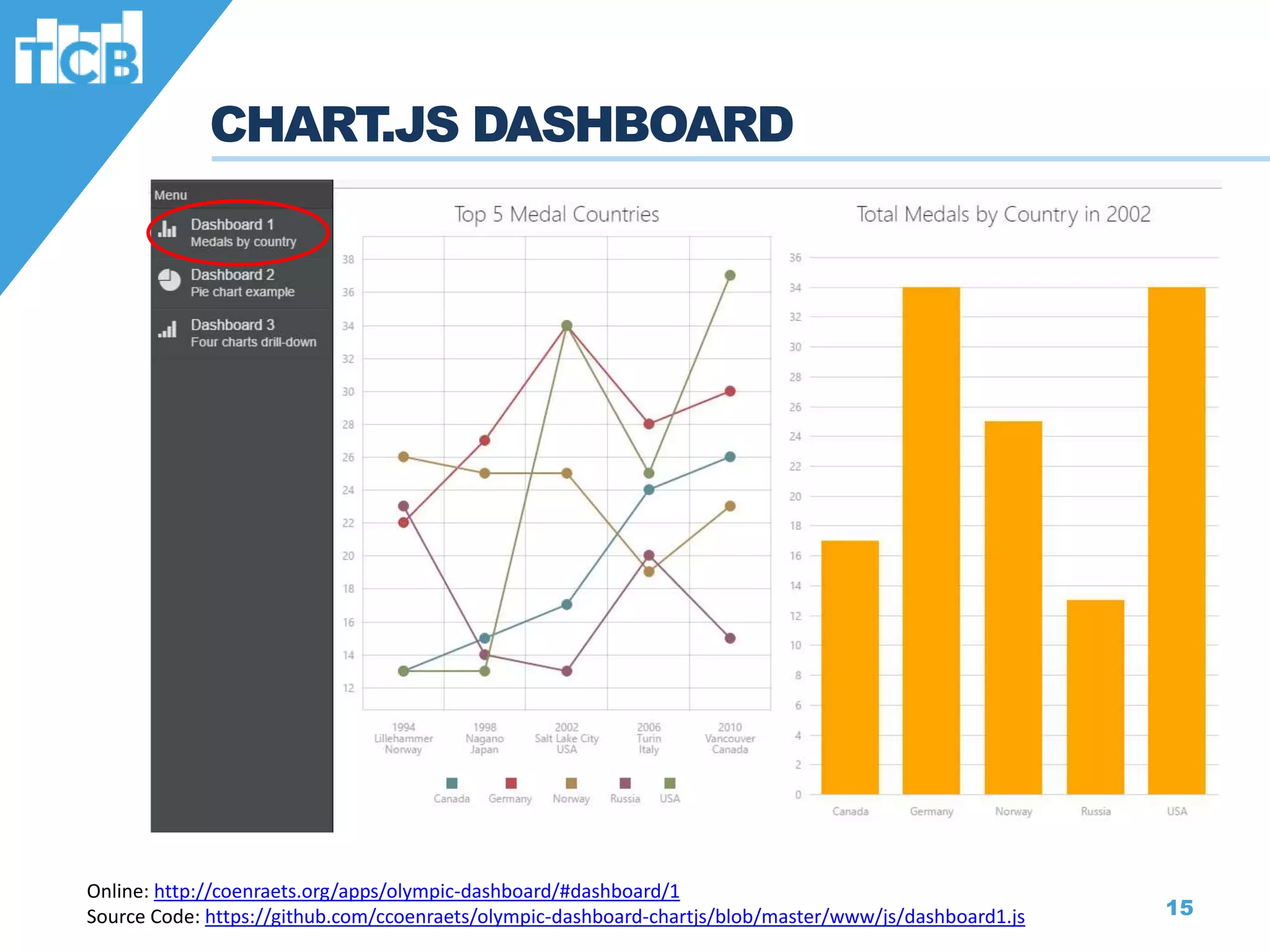 TCB

CHART.JS DASHBOARD

Menu

Dashboard 1
Medals by country

Dashboard 2
Pie chart example

Dashboard 3
Four charts drill-down

Top 5 Medal Countries

38
36
34
32
30
28
26
24
22
20
18
16
14
12

1994 Lillehammer Norway
1998 Nagano Japan
2002 Salt Lake City USA
2006 Turin Italy
2010 Vancouver Canada

Canada Germany Norway Russia USA

Total Medals by Country in 2002

36
34
32
30
28
26
24
22
20
18
16
14
12
10
8
6
4
2
0

Canada Germany Norway Russia USA

Online: http://coenraets.org/apps/olympic-dashboard/#dashboard/1
Source Code: https://github.com/ccoenraets/olympic-dashboard-chartjs/blob/master/www/js/dashboard1.js

15